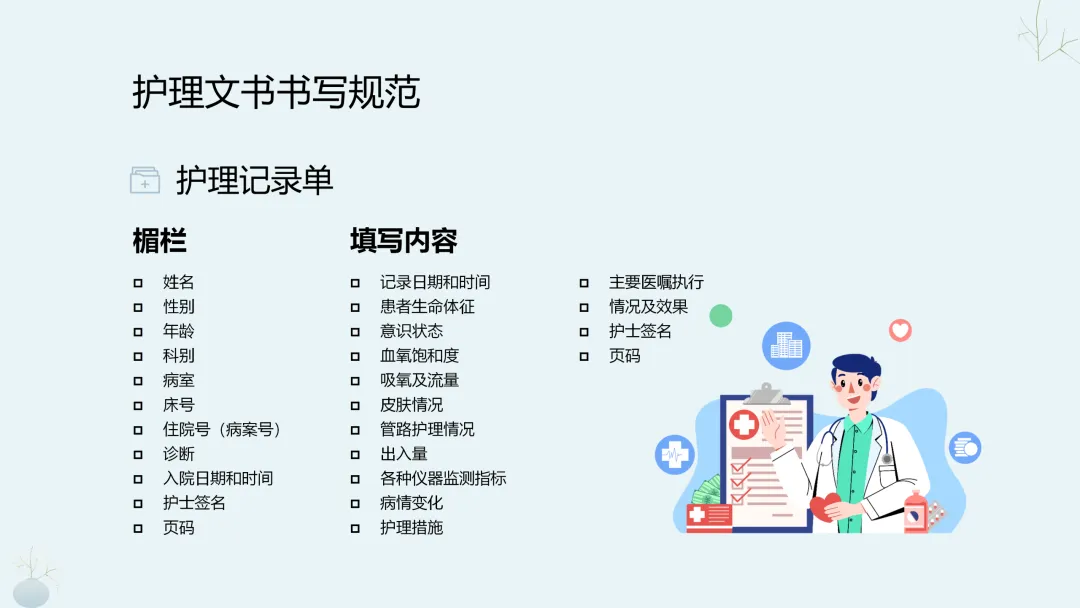 护理文书书写规范

护理记录单

楣栏

- 姓名
- 性别
- 年龄
- 科别
- 病室
- 床号
- 住院号（病案号）
- 诊断
- 入院日期和时间
- 护士签名
- 页码

填写内容

- 记录日期和时间
- 患者生命体征
- 意识状态
- 血氧饱和度
- 吸氧及流量
- 皮肤情况
- 管路护理情况
- 出入量
- 各种仪器监测指标
- 病情变化
- 护理措施

- 主要医嘱执行
- 情况及效果
- 护士签名
- 页码